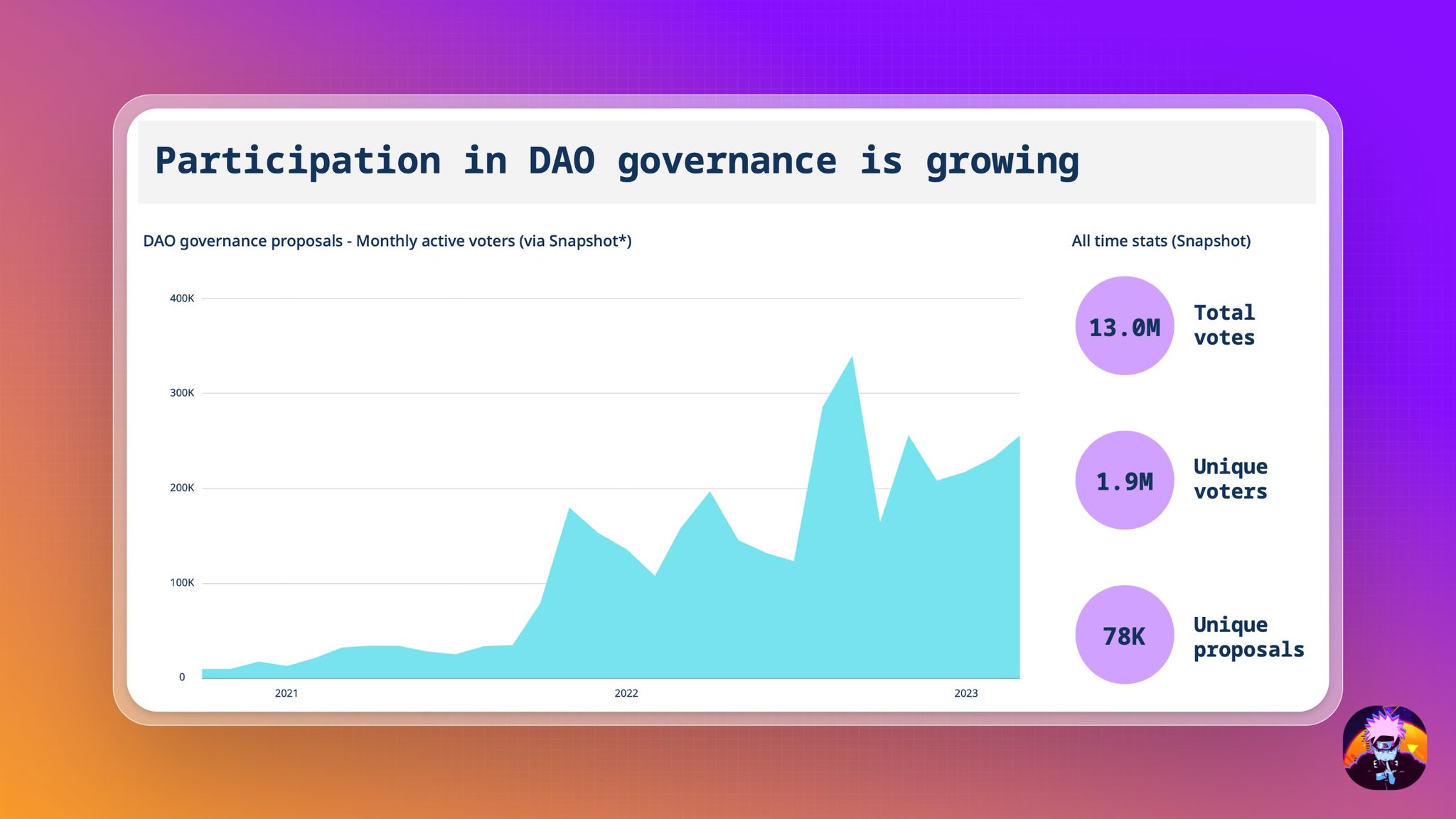 Participation in DAO governance is growing

DAO governance proposals - Monthly active voters (via Snapshot*)

400K
300K
200K
100K
0
2021
2022
2023

All time stats (Snapshot)

13.0M Total votes

1.9M Unique voters

78K Unique proposals